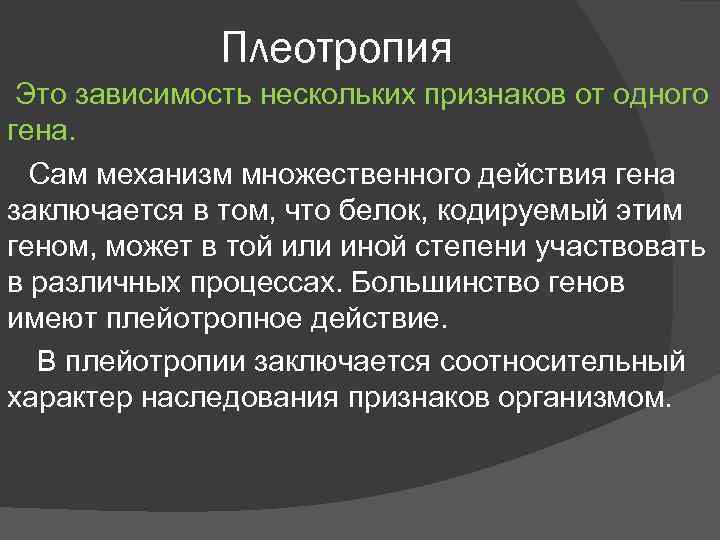 Плеотропия

Это зависимость нескольких признаков от одного гена.

Сам механизм множественного действия гена заключается в том, что белок, кодируемый этим геном, может в той или иной степени участвовать в различных процессах. Большинство генов имеют плейотропное действие.

В плейотропии заключается соотносительный характер наследования признаков организмом.